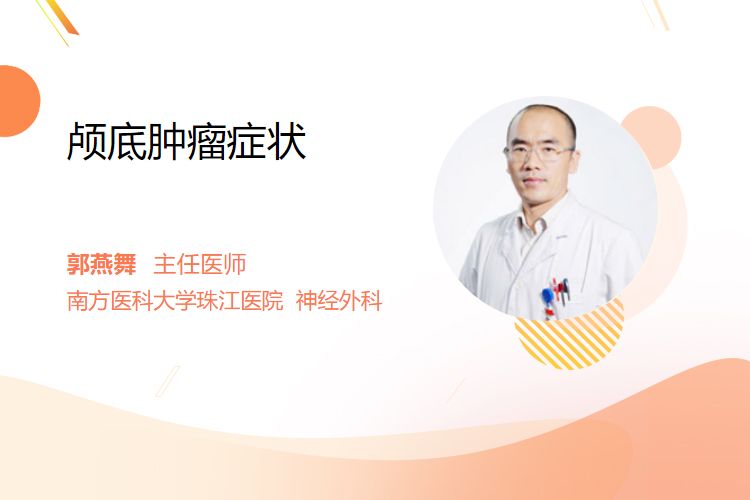 颅底肿瘤症状

郭燕舞 主任医师
南方医科大学珠江医院 神经外科